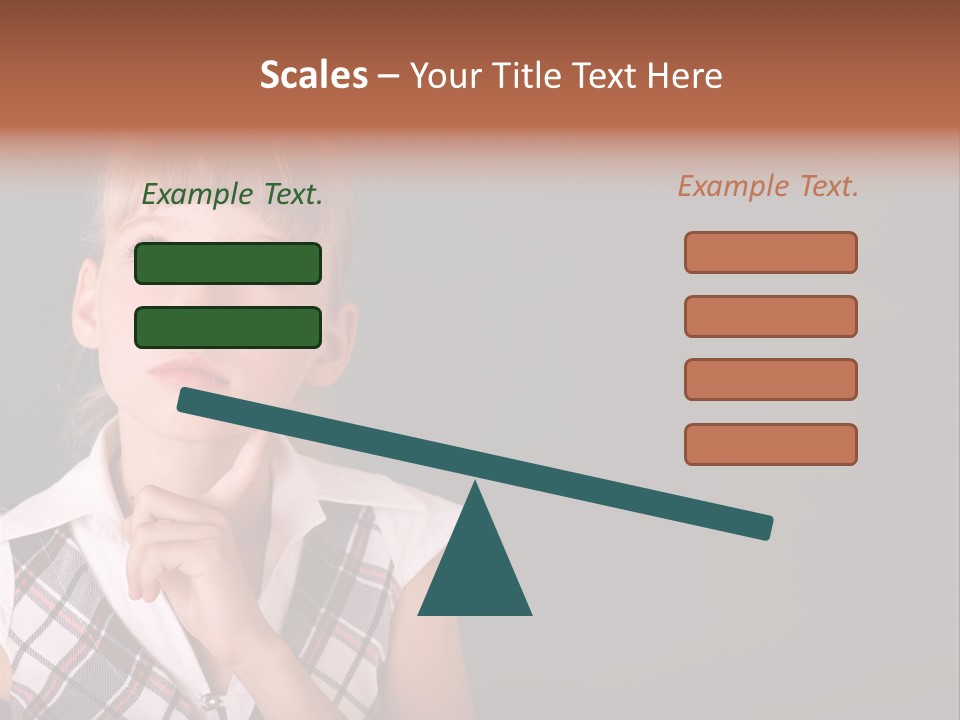 Scales – Your Title Text Here

Example Text.

Example Text.